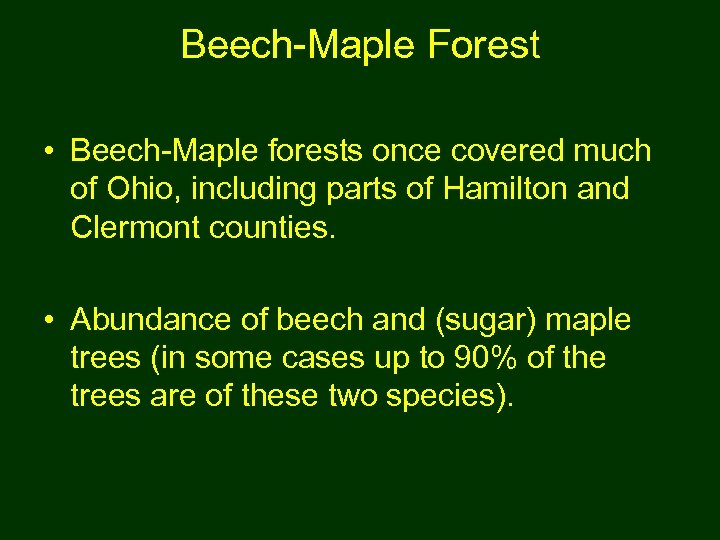 Beech-Maple Forest

• Beech-Maple forests once covered much of Ohio, including parts of Hamilton and Clermont counties.

• Abundance of beech and (sugar) maple trees (in some cases up to 90% of the trees are of these two species).